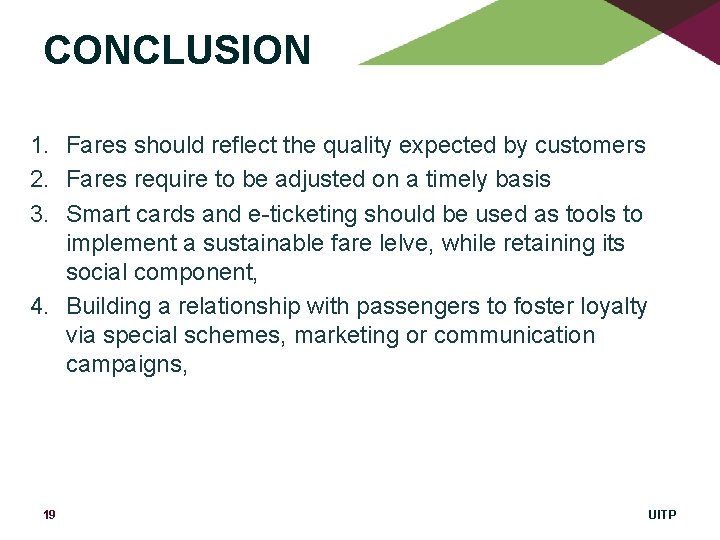 CONCLUSION

1. Fares should reflect the quality expected by customers
2. Fares require to be adjusted on a timely basis
3. Smart cards and e-ticketing should be used as tools to implement a sustainable fare lelve, while retaining its social component,
4. Building a relationship with passengers to foster loyalty via special schemes, marketing or communication campaigns,

19

UITP